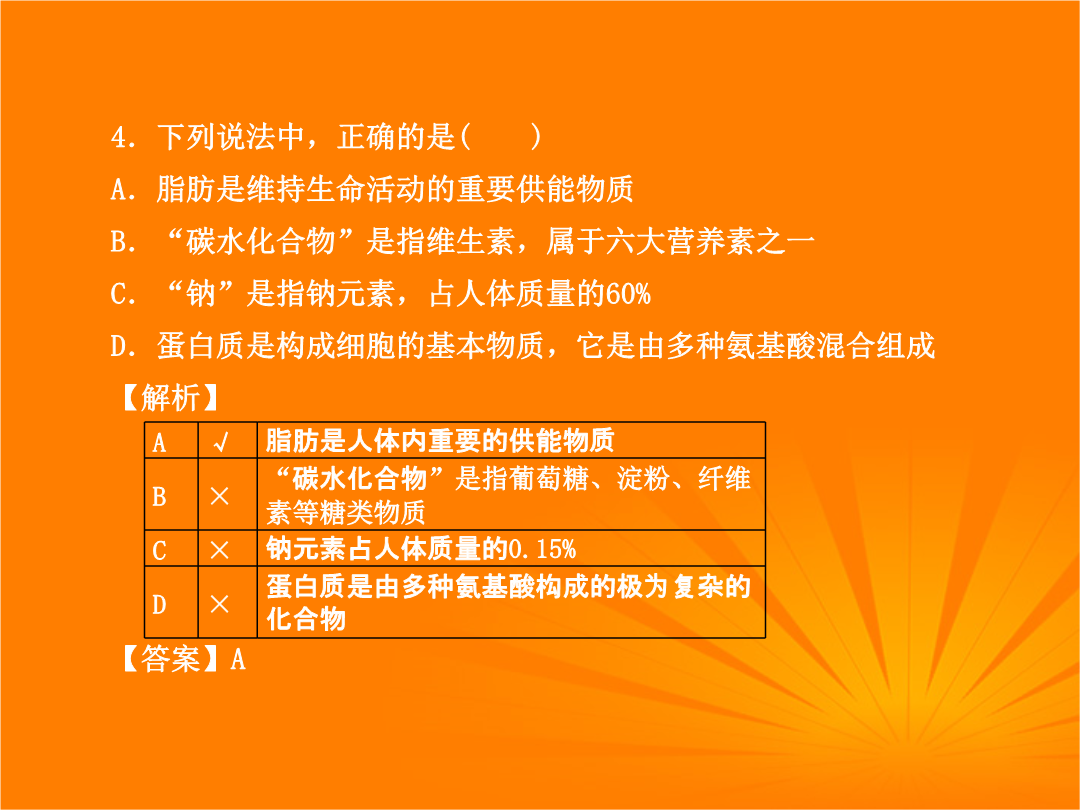 4．下列说法中，正确的是(　　)

A．脂肪是维持生命活动的重要供能物质

B．“碳水化合物”是指维生素，属于六大营养素之一

C．“钠”是指钠元素，占人体质量的60%

D．蛋白质是构成细胞的基本物质，它是由多种氨基酸混合组成

【解析】

| A | √ | 脂肪是人体内重要的供能物质 |
|---|---|---|
| B | × | “碳水化合物”是指葡萄糖、淀粉、纤维素等糖类物质 |
| C | × | 钠元素占人体质量的0.15% |
| D | × | 蛋白质是由多种氨基酸构成的极为复杂的化合物 |

【答案】A